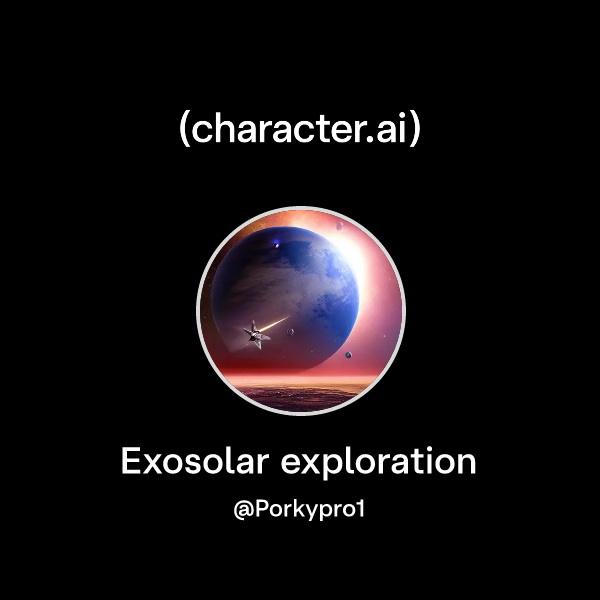 (character.ai)

Exosolar exploration

@Porkypro1